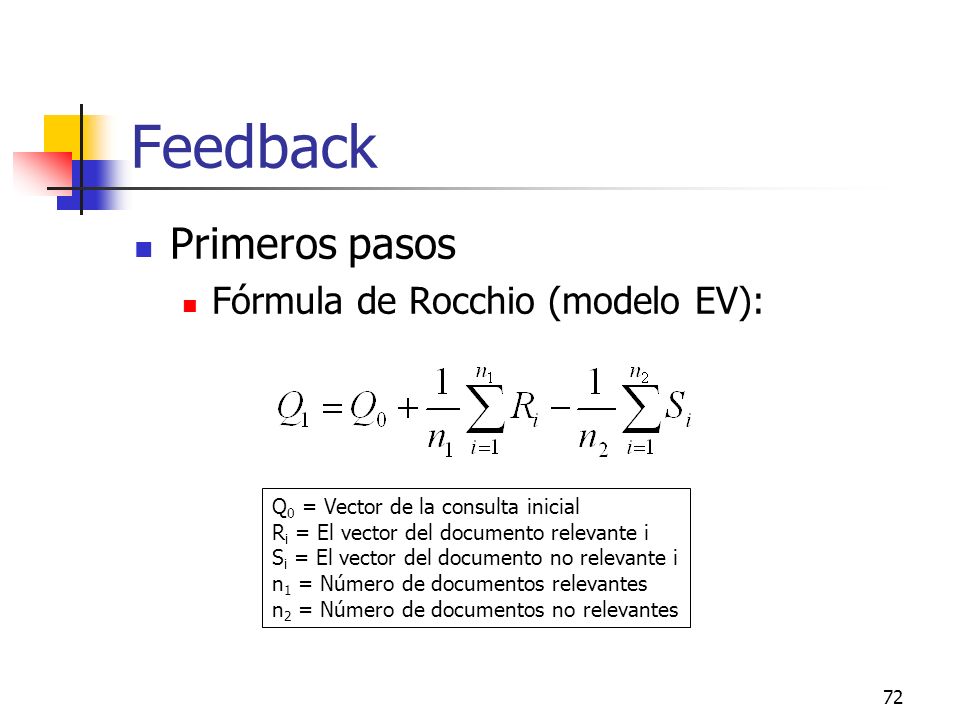 Feedback

Primeros pasos

Fórmula de Rocchio (modelo EV):

$Q_1 = Q_0 + \frac{1}{n_1}\sum_{i=1}^{n_1} R_i - \frac{1}{n_2}\sum_{i=1}^{n_2} S_i$

$Q_0$ = Vector de la consulta inicial
$R_i$ = El vector del documento relevante i
$S_i$ = El vector del documento no relevante i
$n_1$ = Número de documentos relevantes
$n_2$ = Número de documentos no relevantes

72